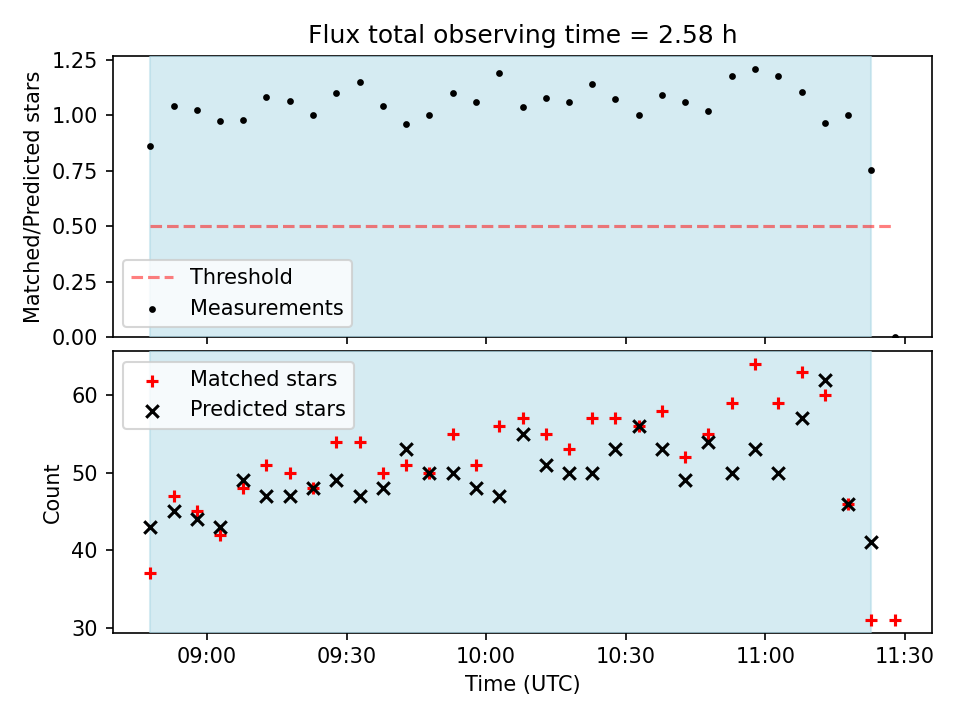 Flux total observing time = 2.58 h

Matched/Predicted stars

1.25
1.00
0.75
0.50
0.25
0.00

Threshold
Measurements

Matched stars
Predicted stars

Count

60
50
40
30

09:00
09:30
10:00
10:30
11:00
11:30

Time (UTC)